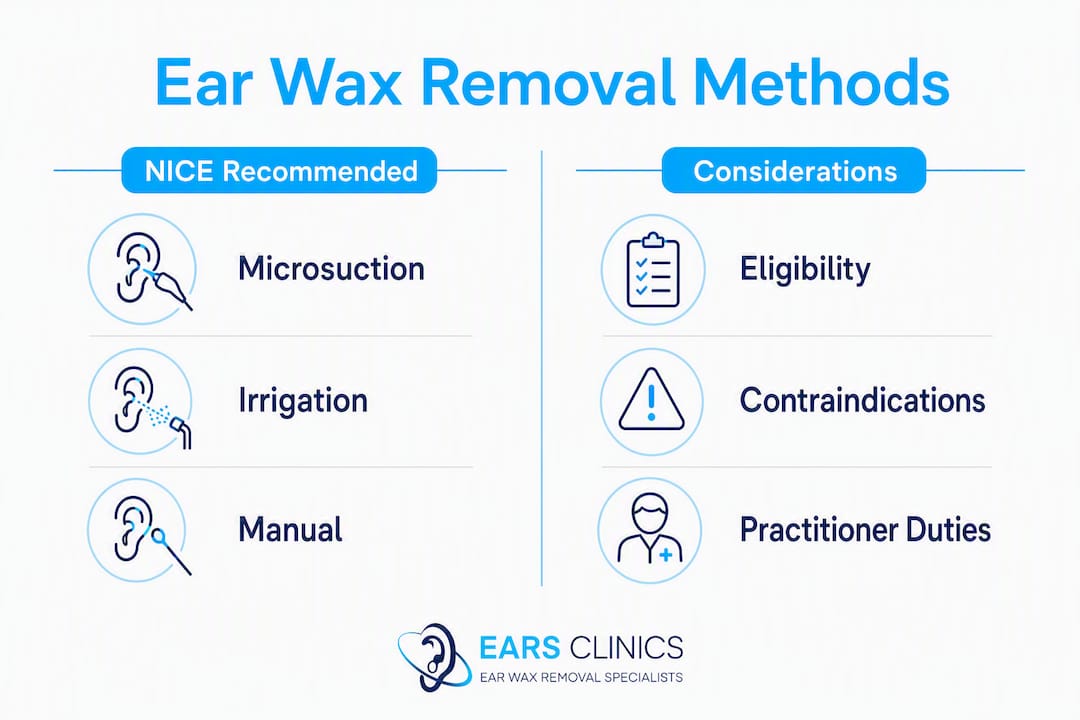 Ear Wax Removal Methods

NICE Recommended

Microsuction

Irrigation

Manual

Considerations

Eligibility

Contraindications

Practitioner Duties

EARS CLINICS
EAR WAX REMOVAL SPECIALISTS